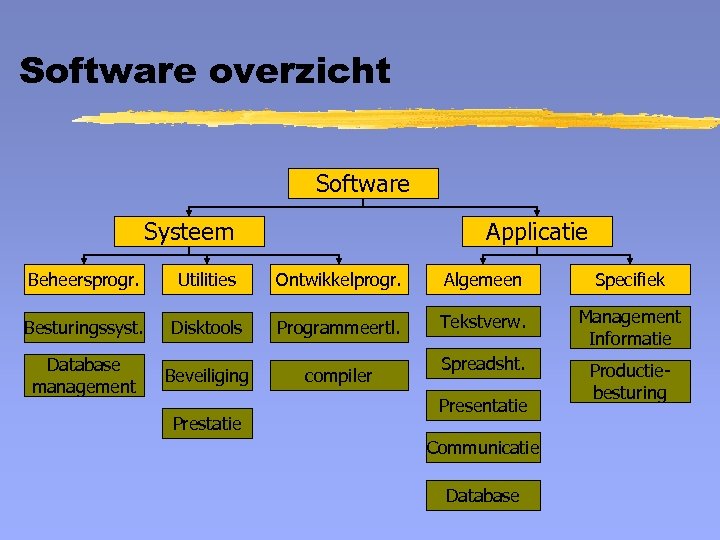 Software overzicht

Software

Systeem

Applicatie

Beheersprogr.

Utilities

Ontwikkelprogr.

Algemeen

Specifiek

Besturingssyst.

Database management

Disktools

Beveiliging

Prestatie

Programmeertl.

compiler

Tekstverw.

Spreadsht.

Presentatie

Communicatie

Database

Management Informatie

Productie-besturing